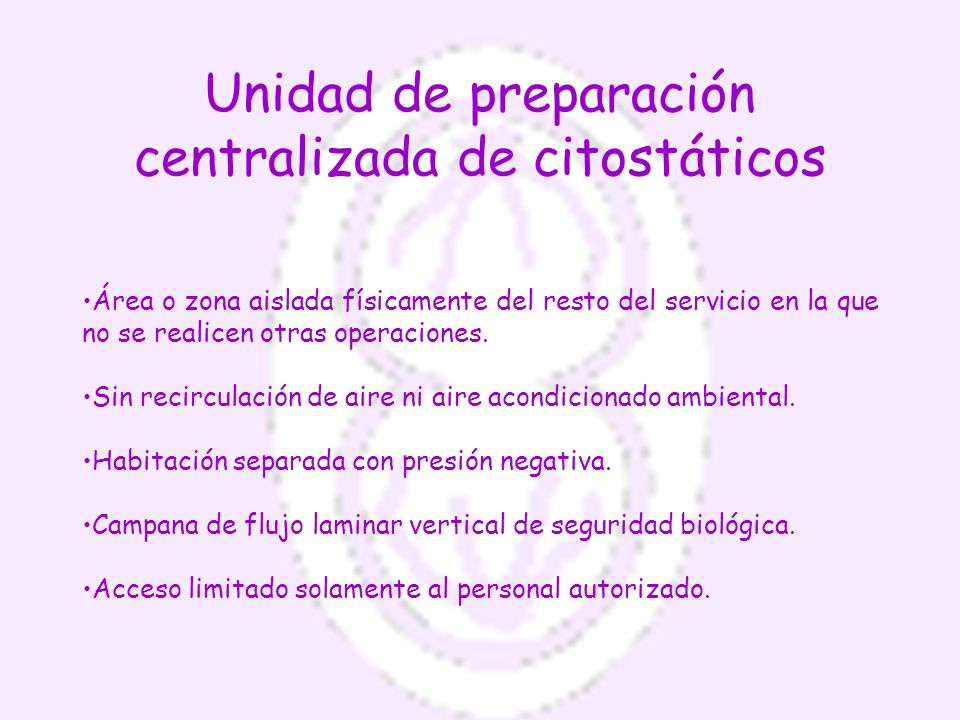 Unidad de preparación centralizada de citostáticos

•Área o zona aislada físicamente del resto del servicio en la que no se realicen otras operaciones.

•Sin recirculación de aire ni aire acondicionado ambiental.

•Habitación separada con presión negativa.

•Campana de flujo laminar vertical de seguridad biológica.

•Acceso limitado solamente al personal autorizado.